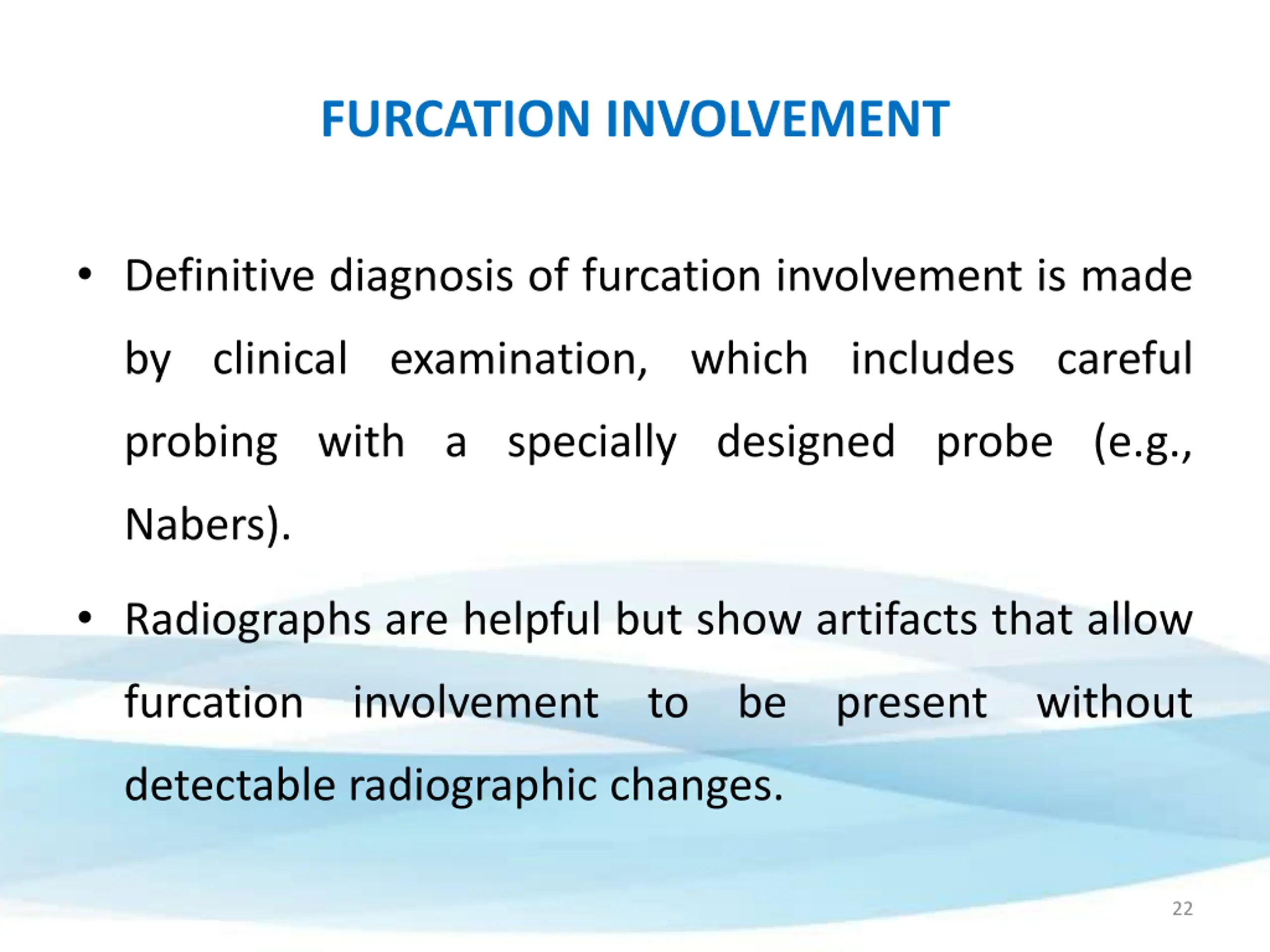 FURCATION INVOLVEMENT

• Definitive diagnosis of furcation involvement is made by clinical examination, which includes careful probing with a specially designed probe (e.g., Nabers).

• Radiographs are helpful but show artifacts that allow furcation involvement to be present without detectable radiographic changes.

22